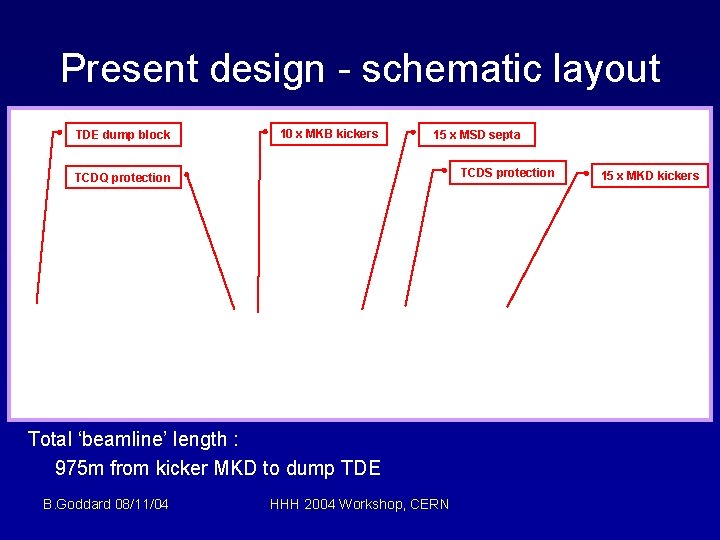 Present design - schematic layout

TDE dump block

TCDQ protection

10 x MKB kickers

15 x MSD septa

TCDS protection

15 x MKD kickers

Total 'beamline' length :

975m from kicker MKD to dump TDE

B.Goddard 08/11/04

HHH 2004 Workshop, CERN